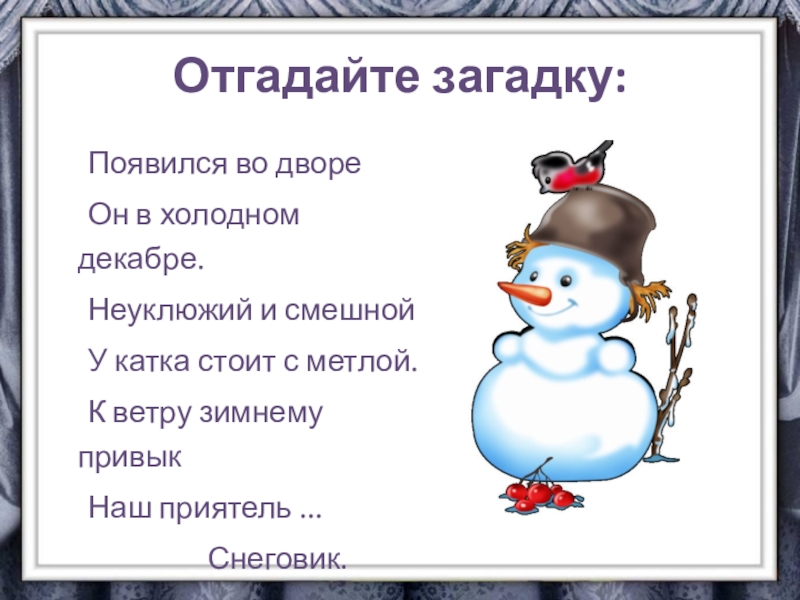 Отгадайте загадку:

Появился во дворе

Он в холодном декабре.

Неуклюжий и смешной

У катка стоит с метлой.

К ветру зимнему привык

Наш приятель ...

Снеговик.